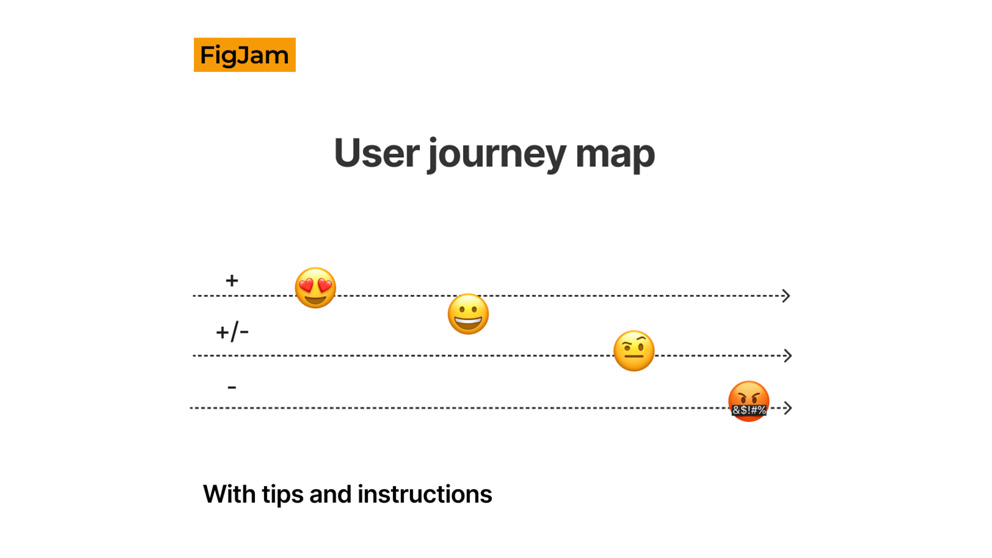 FigJam

User journey map

+

+/-

-

&$!#%

With tips and instructions